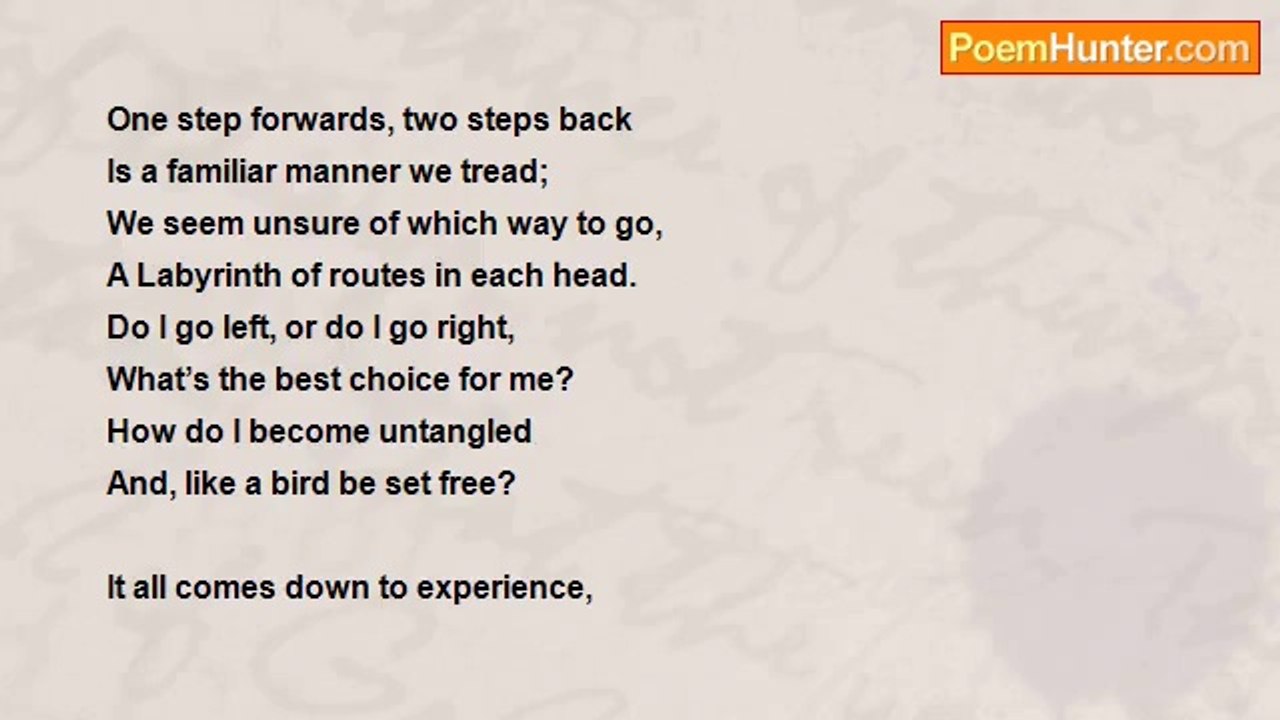 PoemHunter.com

One step forwards, two steps back
Is a familiar manner we tread;
We seem unsure of which way to go,
A Labyrinth of routes in each head.
Do I go left, or do I go right,
What's the best choice for me?
How do I become untangled
And, like a bird be set free?

It all comes down to experience,